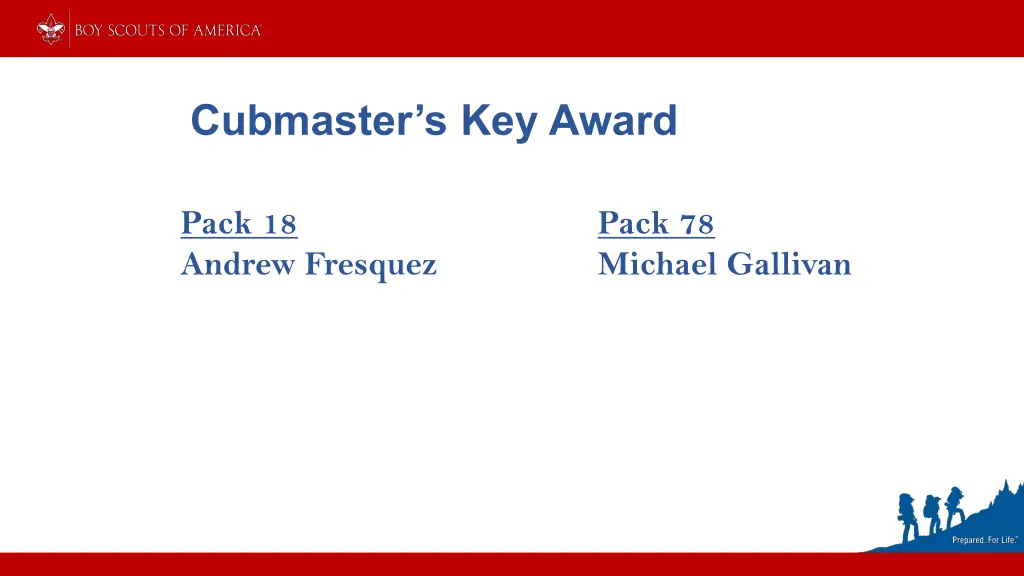 BOY SCOUTS OF AMERICA

Cubmaster's Key Award

Pack 18
Andrew Fresquez

Pack 78
Michael Gallivan

Prepared. For Life.